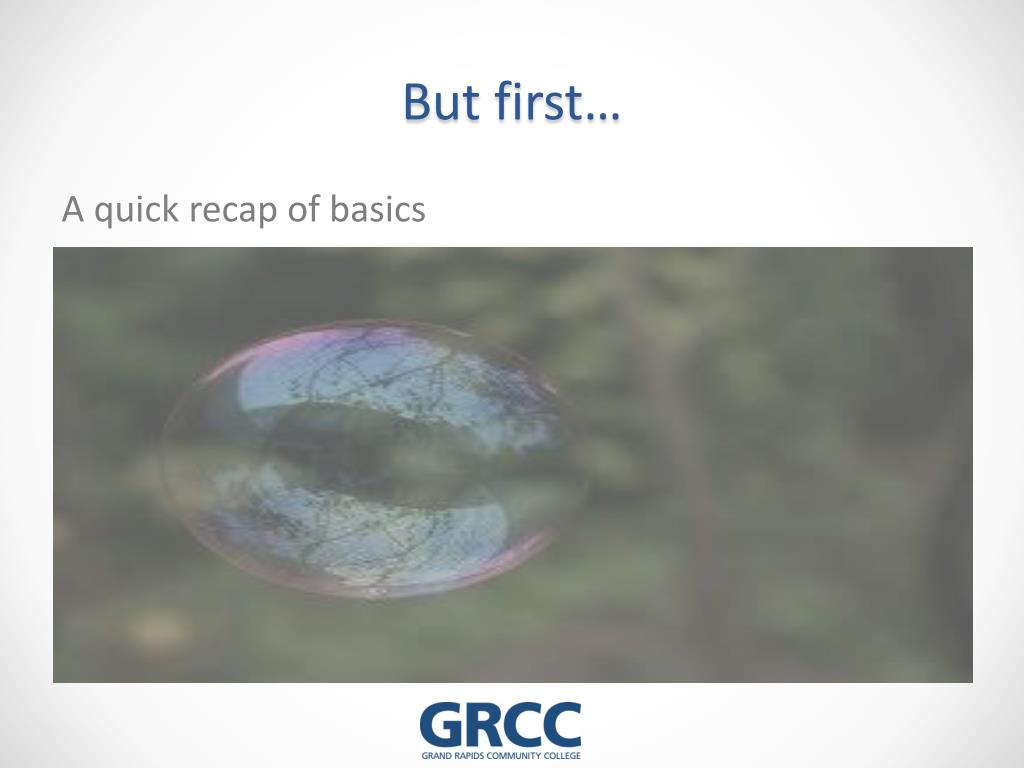 But first…

A quick recap of basics

GRCC
GRAND RAPIDS COMMUNITY COLLEGE